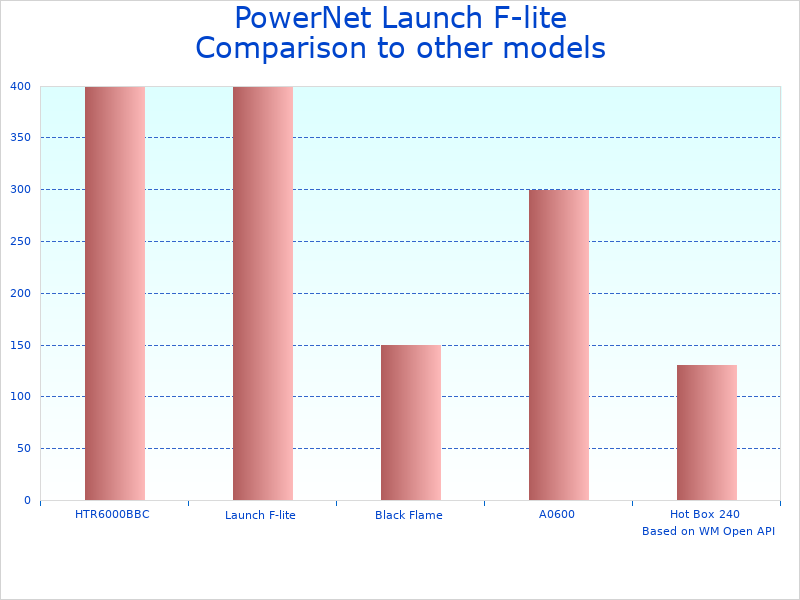 PowerNet Launch F-lite
Comparison to other models

400
350
300
250
200
150
100
50
0

HTR6000BBC
Launch F-lite
Black Flame
A0600
Hot Box 240

Based on WM Open API